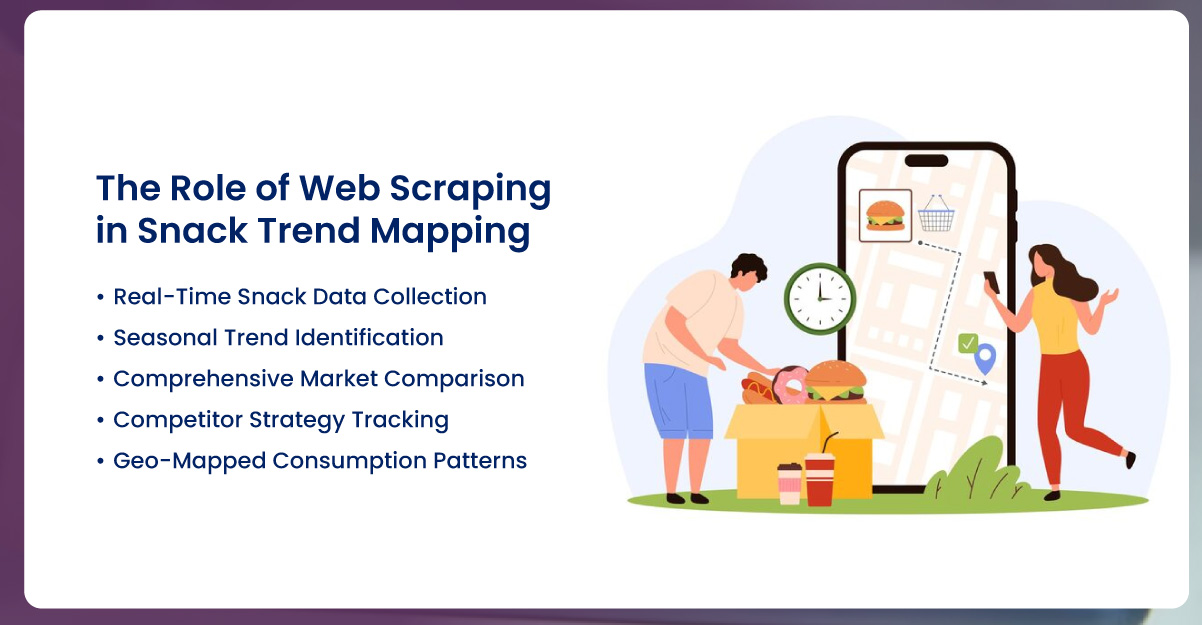 The Role of Web Scraping in Snack Trend Mapping

• Real-Time Snack Data Collection
• Seasonal Trend Identification
• Comprehensive Market Comparison
• Competitor Strategy Tracking
• Geo-Mapped Consumption Patterns